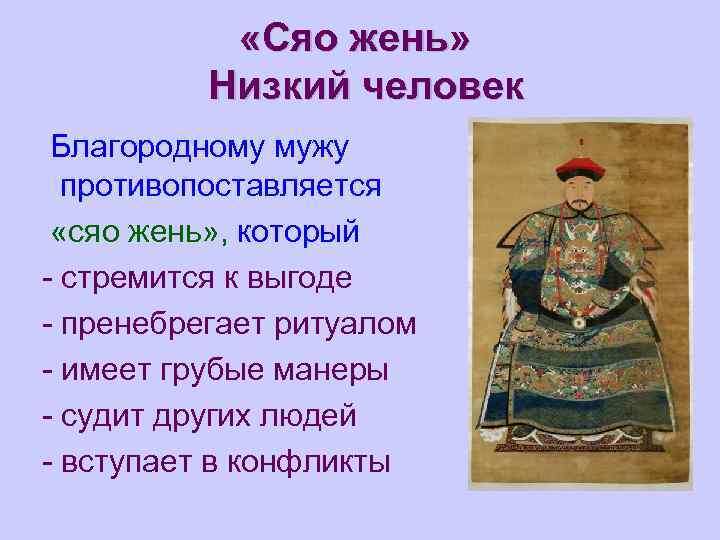 «Сяо жень»
Низкий человек

Благородному мужу противопоставляется «сяо жень», который
- стремится к выгоде
- пренебрегает ритуалом
- имеет грубые манеры
- судит других людей
- вступает в конфликты